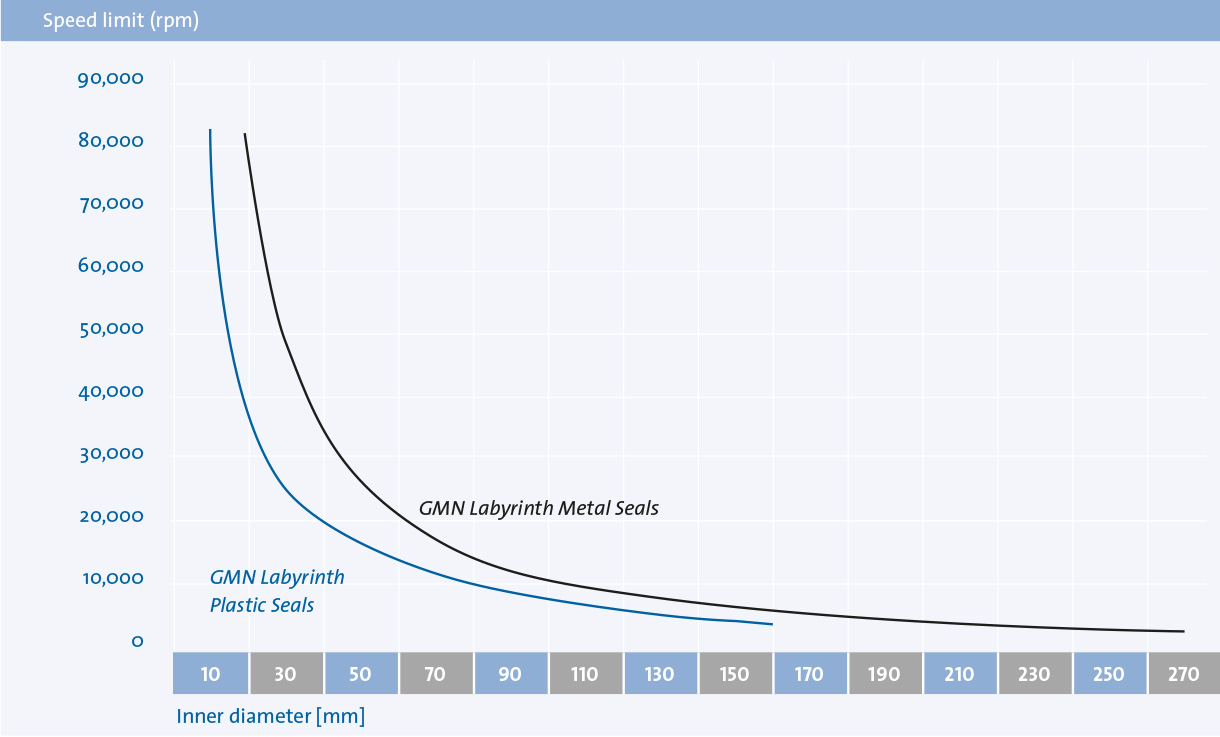 Speed limit (rpm)

90,000
80,000
70,000
60,000
50,000
40,000
30,000
20,000
10,000
0

GMN Labyrinth Metal Seals

GMN Labyrinth Plastic Seals

10 30 50 70 90 110 130 150 170 190 210 230 250 270

Inner diameter [mm]